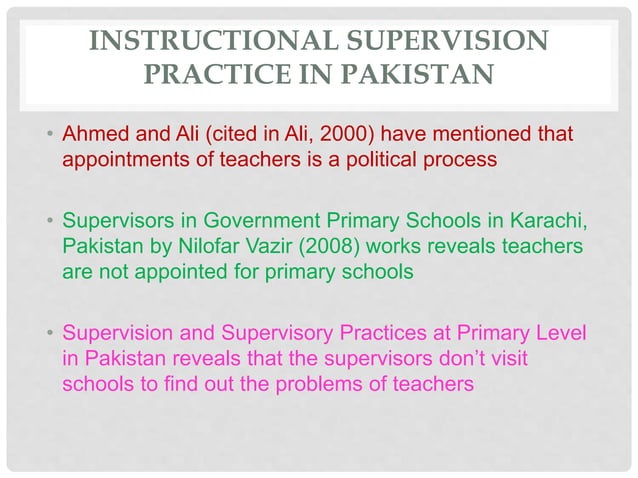 INSTRUCTIONAL SUPERVISION PRACTICE IN PAKISTAN

• Ahmed and Ali (cited in Ali, 2000) have mentioned that appointments of teachers is a political process

• Supervisors in Government Primary Schools in Karachi, Pakistan by Nilofar Vazir (2008) works reveals teachers are not appointed for primary schools

• Supervision and Supervisory Practices at Primary Level in Pakistan reveals that the supervisors don't visit schools to find out the problems of teachers